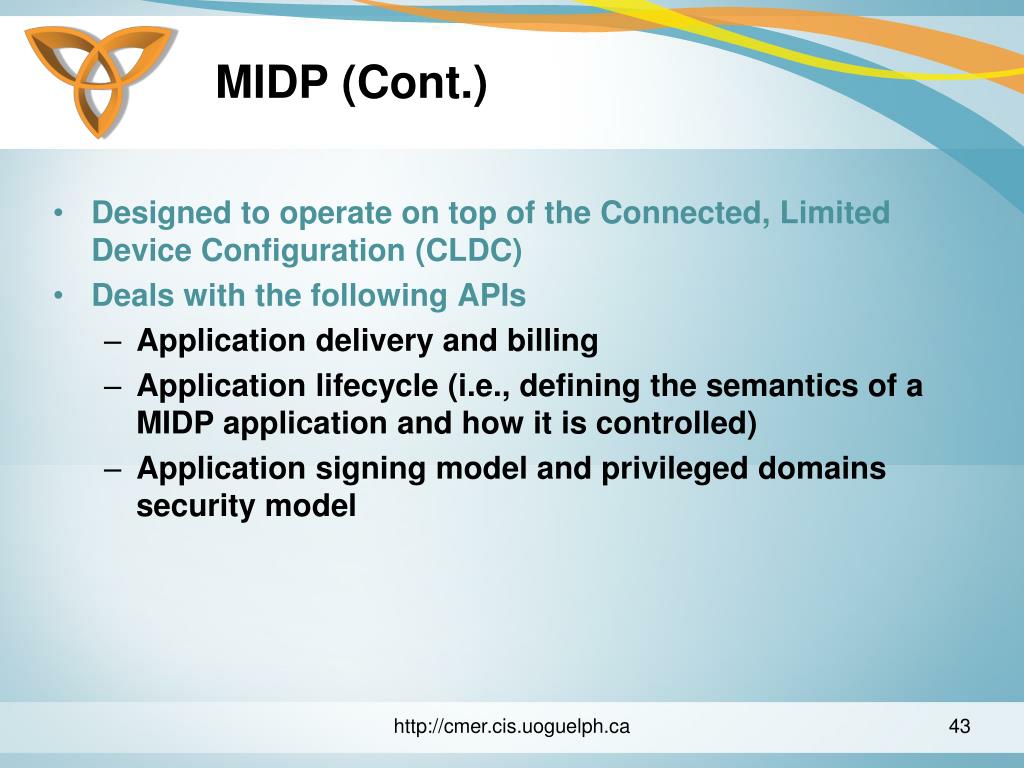 MIDP (Cont.)

• Designed to operate on top of the Connected, Limited Device Configuration (CLDC)
• Deals with the following APIs
– Application delivery and billing
– Application lifecycle (i.e., defining the semantics of a MIDP application and how it is controlled)
– Application signing model and privileged domains security model

http://cmer.cis.uoguelph.ca

43